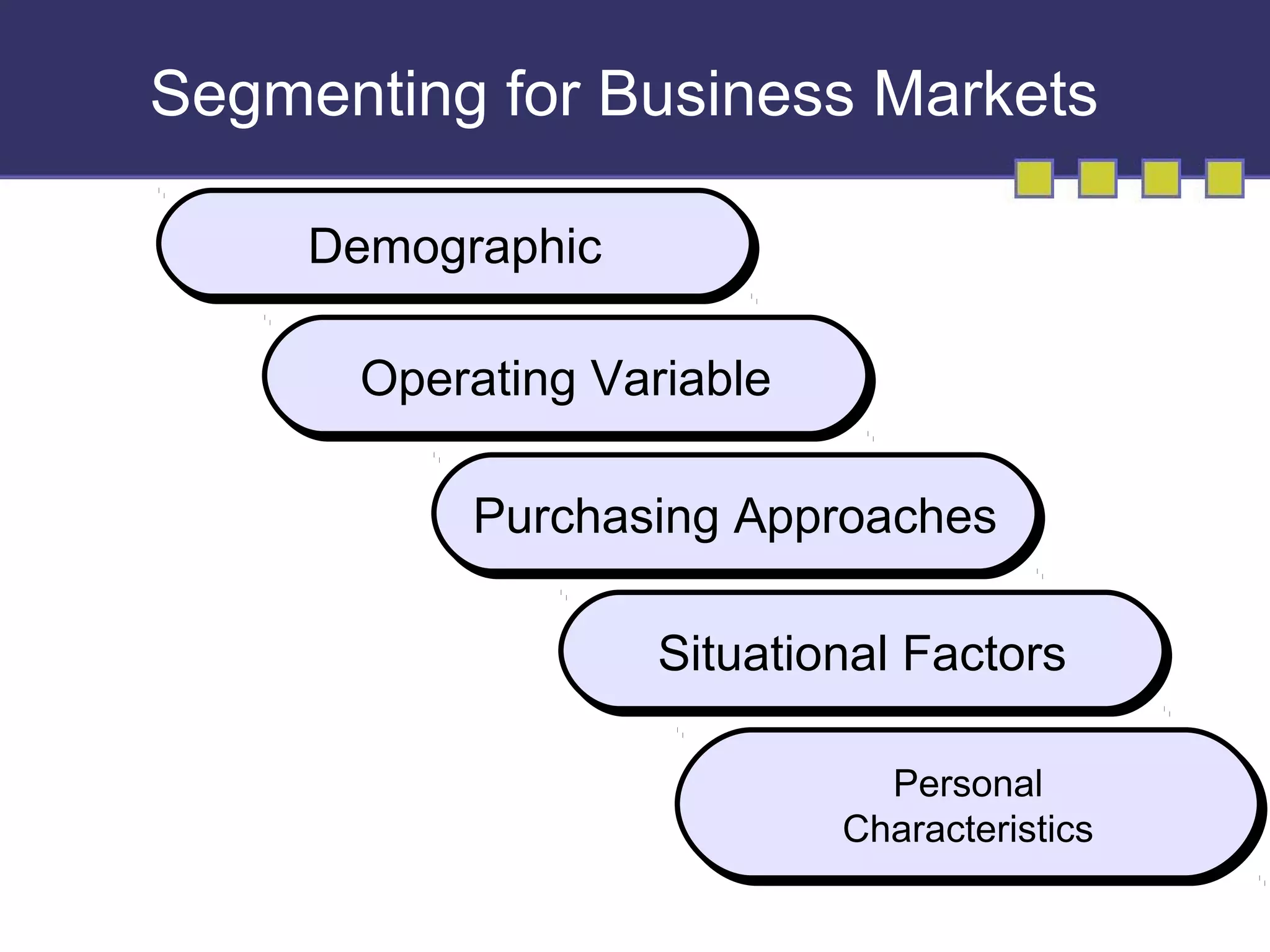 Segmenting for Business Markets

Demographic

Operating Variable

Purchasing Approaches

Situational Factors

Personal Characteristics